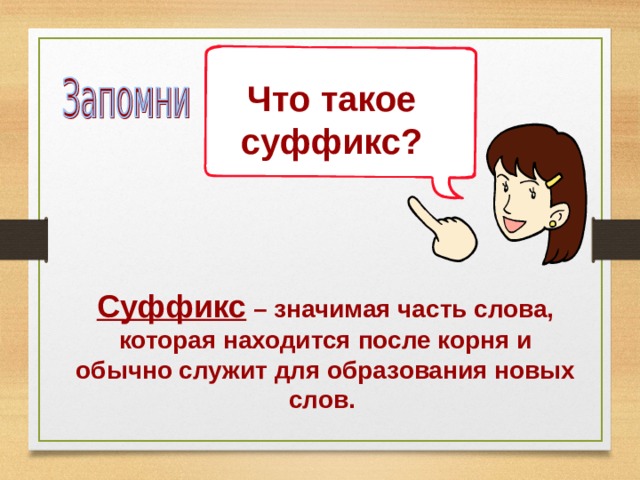 Запомни

Что такое суффикс?

Суффикс – значимая часть слова, которая находится после корня и обычно служит для образования новых слов.